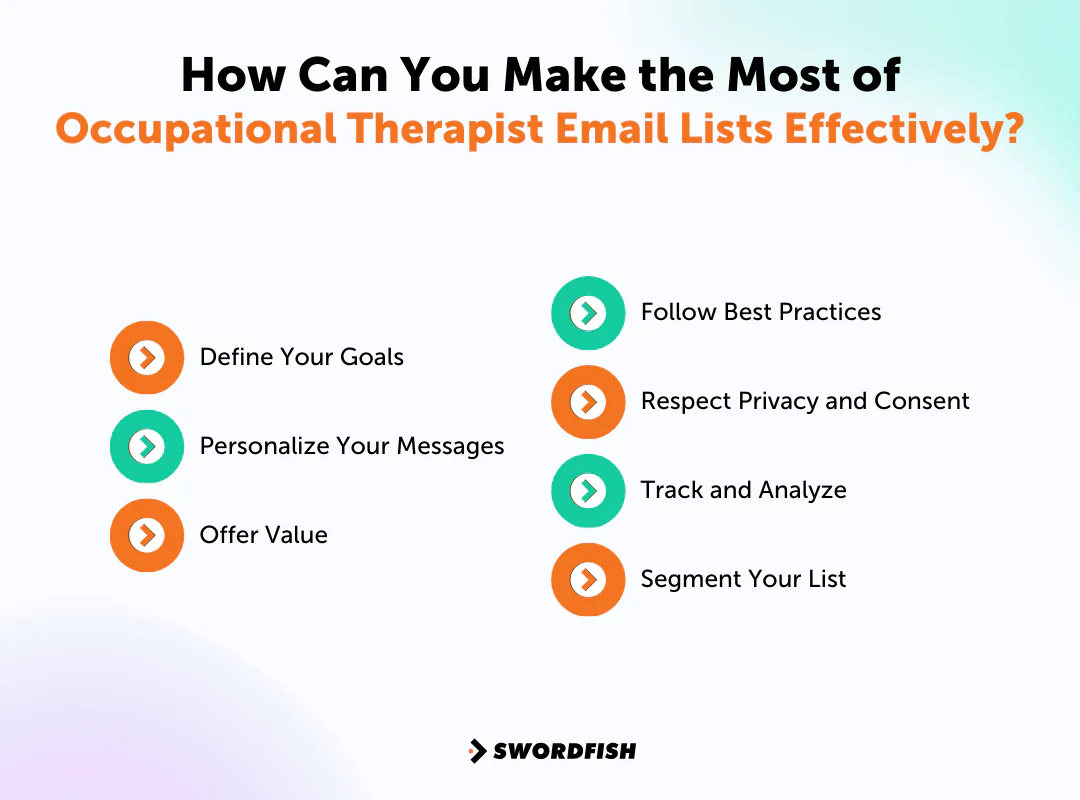 How Can You Make the Most of Occupational Therapist Email Lists Effectively?

Define Your Goals

Personalize Your Messages

Offer Value

Follow Best Practices

Respect Privacy and Consent

Track and Analyze

Segment Your List

SWORDFISH